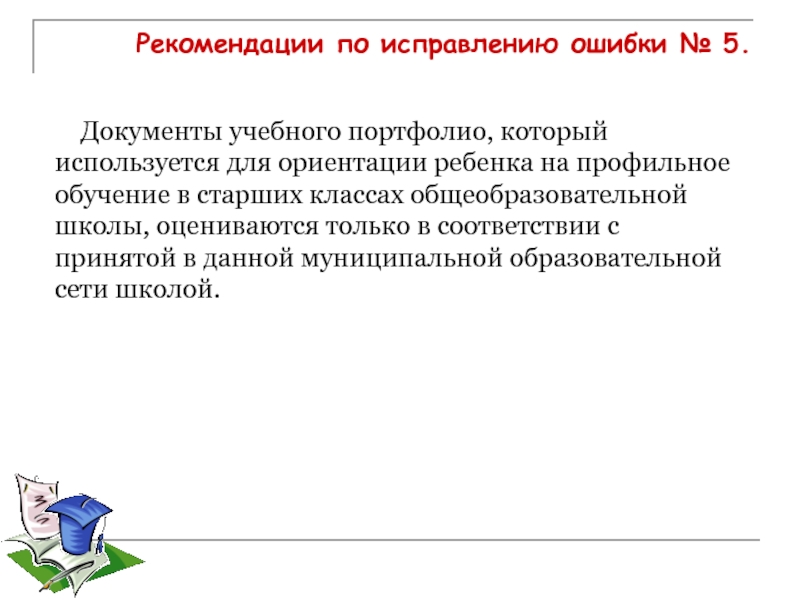 Рекомендации по исправлению ошибки № 5.

Документы учебного портфолио, который используется для ориентации ребенка на профильное обучение в старших классах общеобразовательной школы, оцениваются только в соответствии с принятой в данной муниципальной образовательной сети школой.